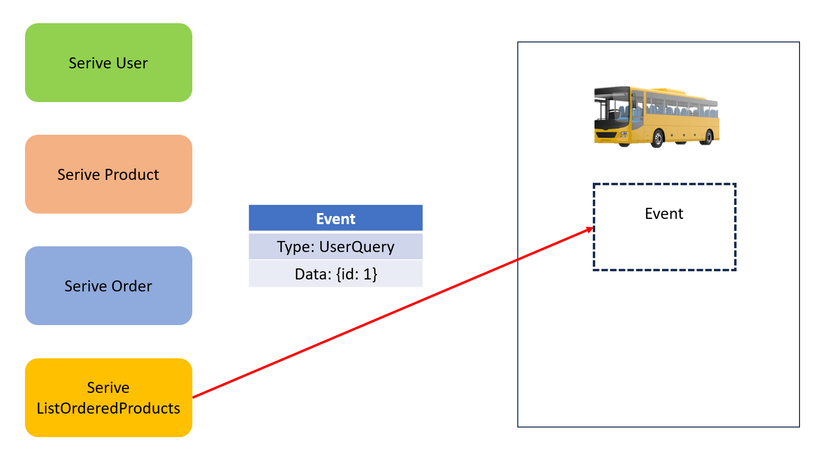 Serive User

Serive Product

Serive Order

Serive ListOrderedProducts

| Event |
|---|
| Type: UserQuery |
| Data: {id: 1} |

Event